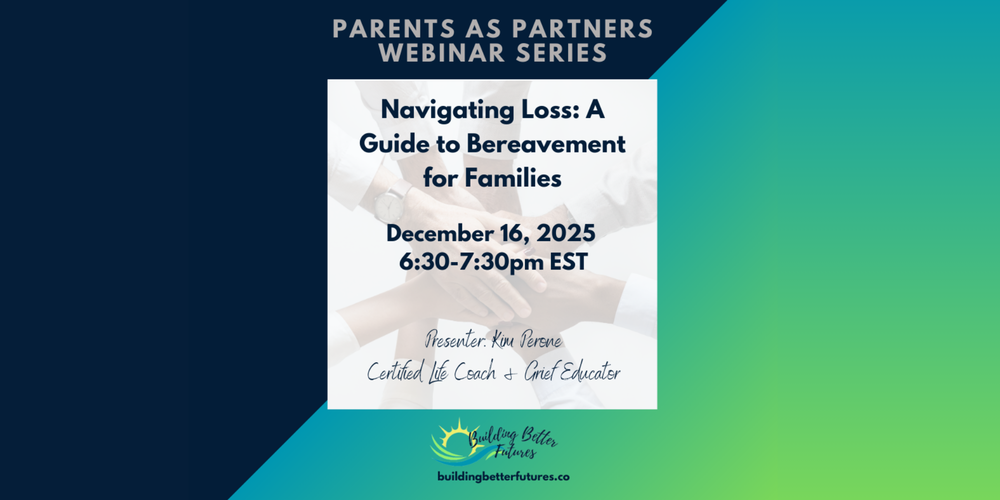 PARENTS AS PARTNERS WEBINAR SERIES

Navigating Loss: A Guide to Bereavement for Families

December 16, 2025
6:30-7:30pm EST

Presenter: Kim Perone
Certified Life Coach & Grief Educator

Building Better Futures

buildingbetterfutures.co